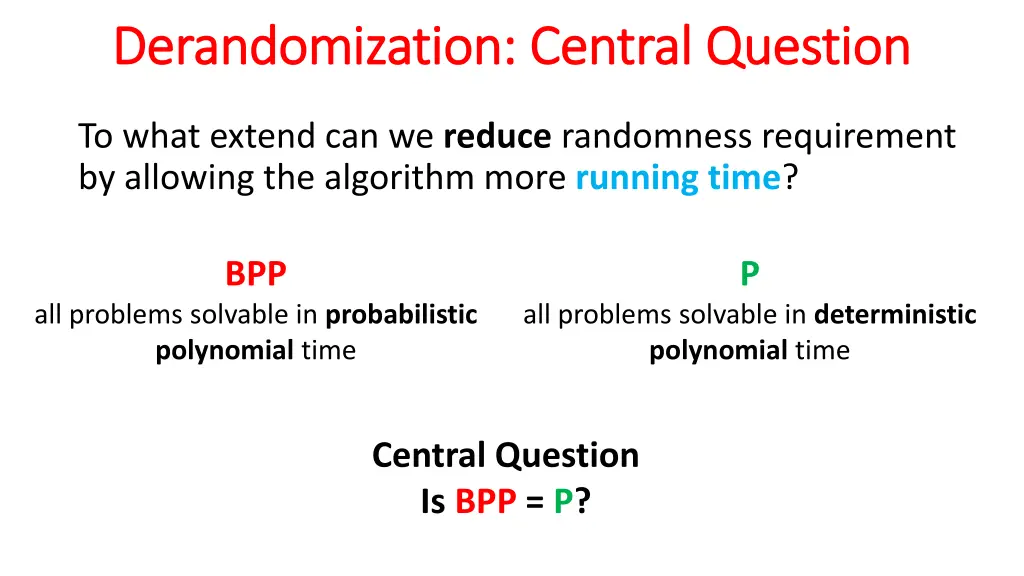 Derandomization: Central Question

To what extend can we reduce randomness requirement by allowing the algorithm more running time?

BPP
all problems solvable in probabilistic polynomial time

P
all problems solvable in deterministic polynomial time

Central Question
Is BPP = P?